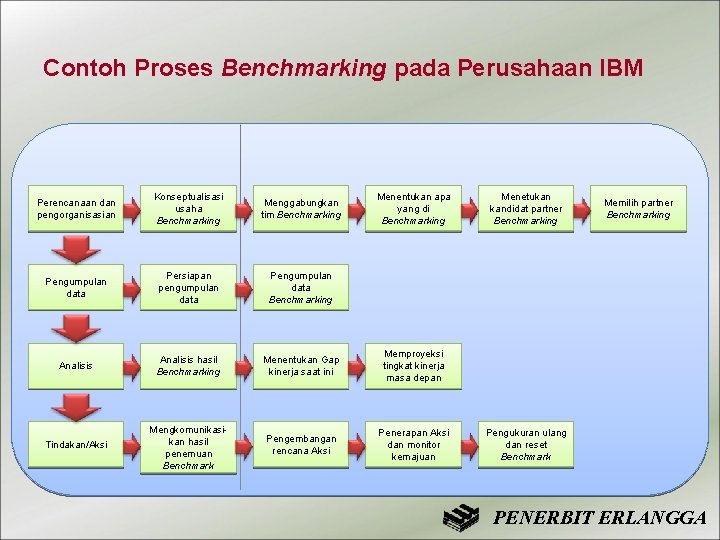 Contoh Proses Benchmarking pada Perusahaan IBM

Perencanaan dan pengorganisasian

Konseptualisasi usaha Benchmarking

Menggabungkan tim Benchmarking

Menentukan apa yang di Benchmarking

Menetukan kandidat partner Benchmarking

Memilih partner Benchmarking

Pengumpulan data

Persiapan pengumpulan data

Pengumpulan data Benchmarking

Analisis

Analisis hasil Benchmarking

Menentukan Gap kinerja saat ini

Memproyeksi tingkat kinerja masa depan

Tindakan/Aksi

Mengkomunikasikan hasil penemuan Benchmark

Pengembangan rencana Aksi

Penerapan Aksi dan monitor kemajuan

Pengukuran ulang dan reset Benchmark

PENERBIT ERLANGGA